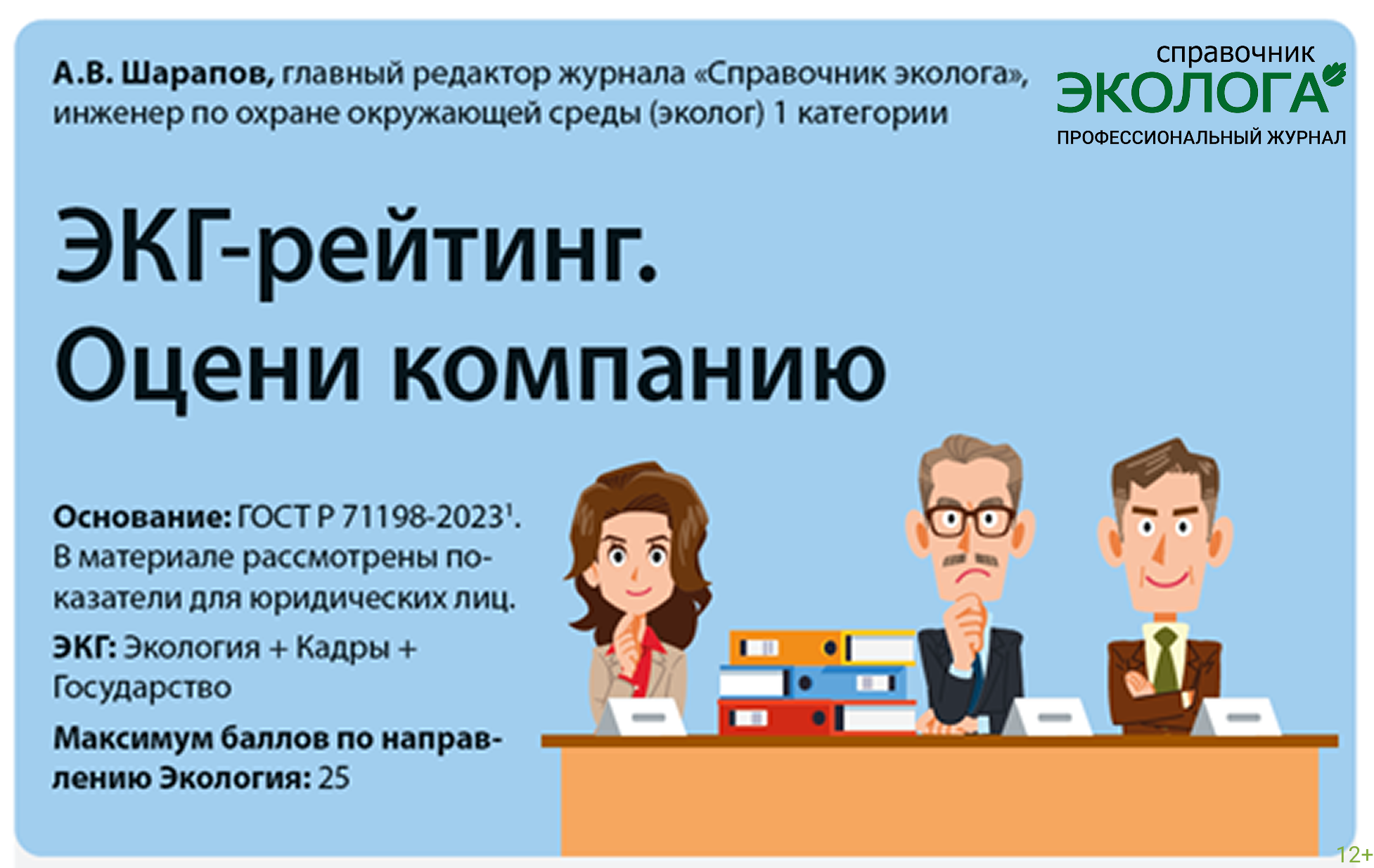 А.В. Шарапов, главный редактор журнала «Справочник эколога», инженер по охране окружающей среды (эколог) 1 категории

справочник
ЭКОЛОГА
ПРОФЕССИОНАЛЬНЫЙ ЖУРНАЛ

ЭКГ-рейтинг. Оцени компанию

Основание: ГОСТ Р 71198-2023$^1$. В материале рассмотрены показатели для юридических лиц.

ЭКГ: Экология + Кадры + Государство

Максимум баллов по направлению Экология: 25

12+